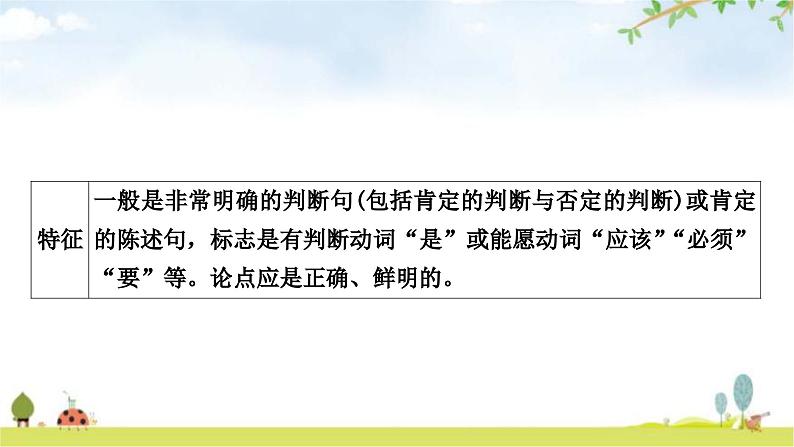 | 特征 | 一般是非常明确的判断句(包括肯定的判断与否定的判断)或肯定的陈述句，标志是有判断动词“是”或能愿动词“应该”“必须”“要”等。论点应是正确、鲜明的。 |
|---|---|